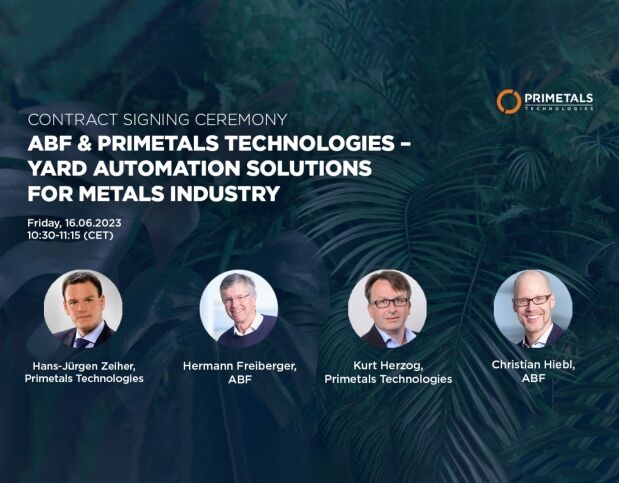 PRIMETALS TECHNOLOGIES

CONTRACT SIGNING CEREMONY

ABF & PRIMETALS TECHNOLOGIES – YARD AUTOMATION SOLUTIONS FOR METALS INDUSTRY

Friday, 16.06.2023
10:30-11:15 (CET)

Hans-Jürgen Zeiher, Primetals Technologies

Hermann Freiberger, ABF

Kurt Herzog, Primetals Technologies

Christian Hiebl, ABF